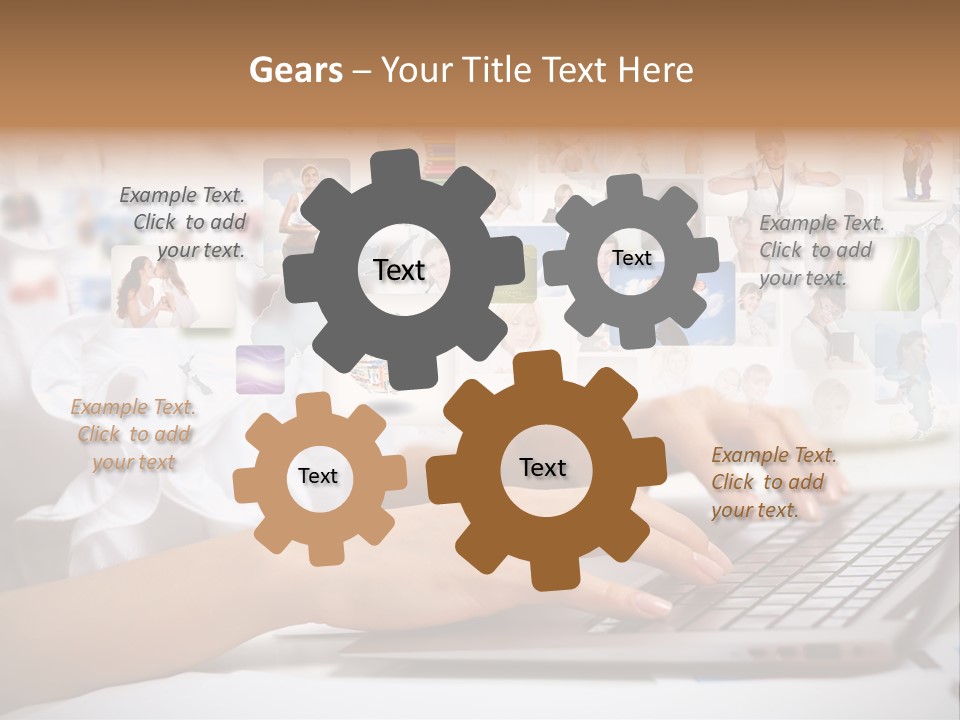 Gears – Your Title Text Here

Example Text. Click to add your text.

Text

Text

Example Text. Click to add your text.

Example Text. Click to add your text

Text

Text

Example Text. Click to add your text.